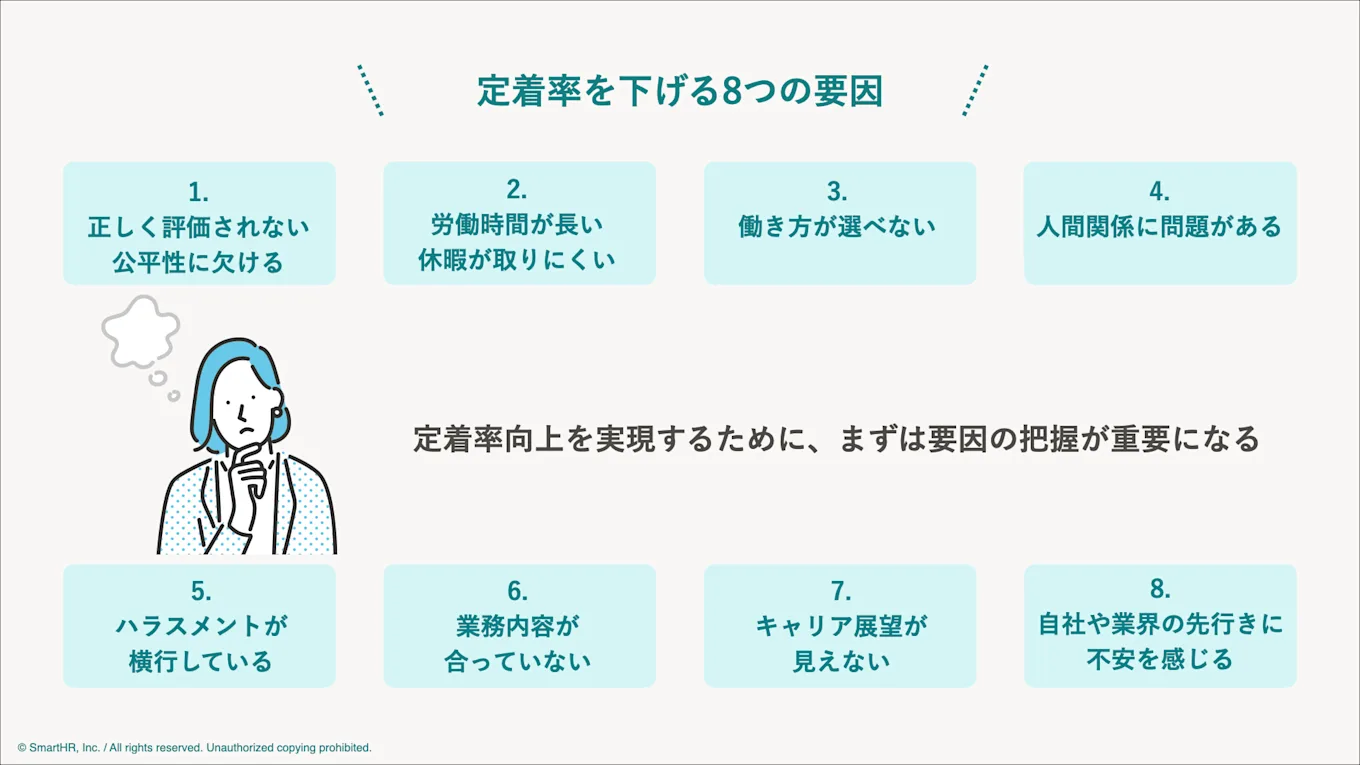 定着率を下げる8つの要因

1.
正しく評価されない
公平性に欠ける

2.
労働時間が長い
休暇が取りにくい

3.
働き方が選べない

4.
人間関係に問題がある

定着率向上を実現するために、まずは要因の把握が重要になる

5.
ハラスメントが
横行している

6.
業務内容が
合っていない

7.
キャリア展望が
見えない

8.
自社や業界の先行きに
不安を感じる

© SmartHR, Inc. / All rights reserved. Unauthorized copying prohibited.